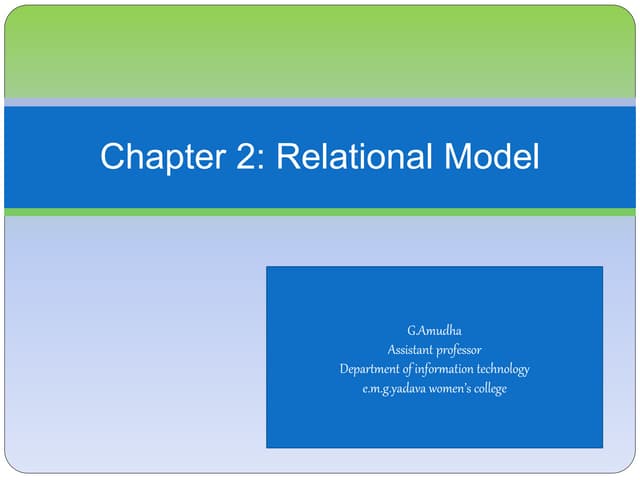 Chapter 2: Relational Model

G.Amudha
Assistant professor
Department of information technology
e.m.g.yadava women's college